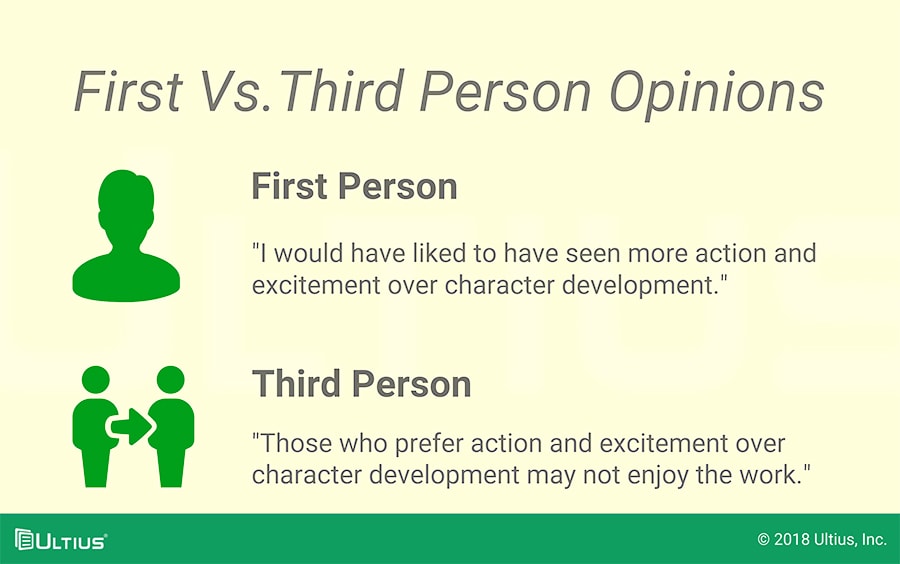 First Vs.Third Person Opinions

First Person

"I would have liked to have seen more action and excitement over character development."

Third Person

"Those who prefer action and excitement over character development may not enjoy the work."

ULTIUS®

© 2018 Ultius, Inc.